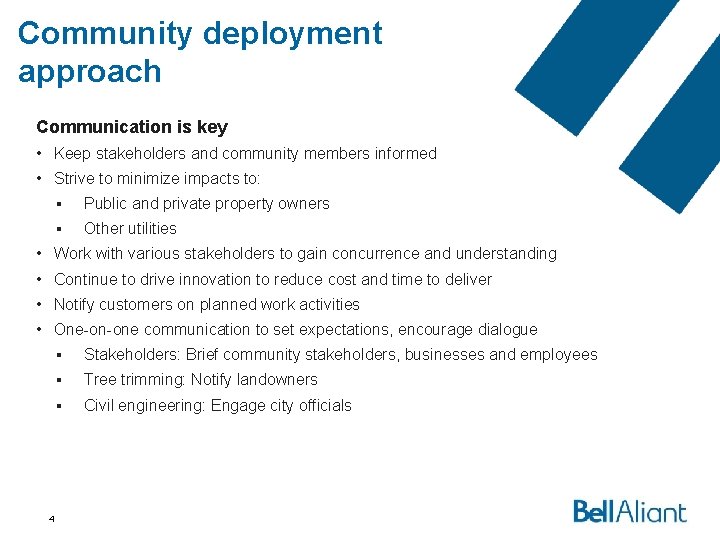 Community deployment approach

Communication is key

• Keep stakeholders and community members informed
• Strive to minimize impacts to:
 ▪ Public and private property owners
 ▪ Other utilities
• Work with various stakeholders to gain concurrence and understanding
• Continue to drive innovation to reduce cost and time to deliver
• Notify customers on planned work activities
• One-on-one communication to set expectations, encourage dialogue
 ▪ Stakeholders: Brief community stakeholders, businesses and employees
 ▪ Tree trimming: Notify landowners
 ▪ Civil engineering: Engage city officials

4

Bell Aliant